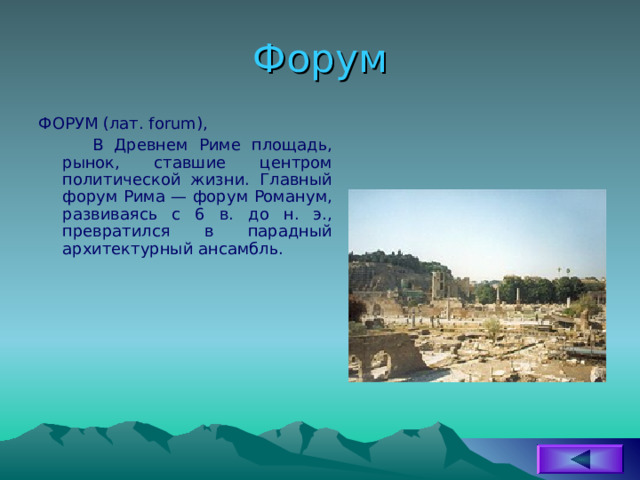 Форум

ФОРУМ (лат. forum),

В Древнем Риме площадь, рынок, ставшие центром политической жизни. Главный форум Рима — форум Романум, развиваясь с 6 в. до н. э., превратился в парадный архитектурный ансамбль.